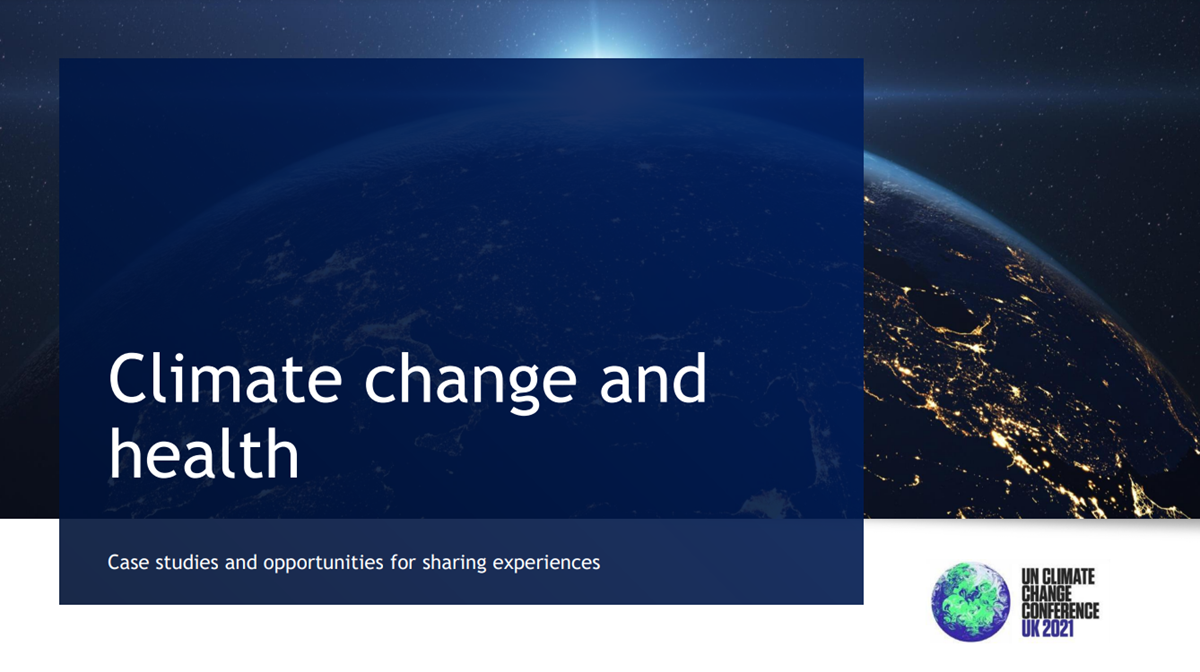 Climate change and health

Case studies and opportunities for sharing experiences

UN CLIMATE CHANGE CONFERENCE UK 2021